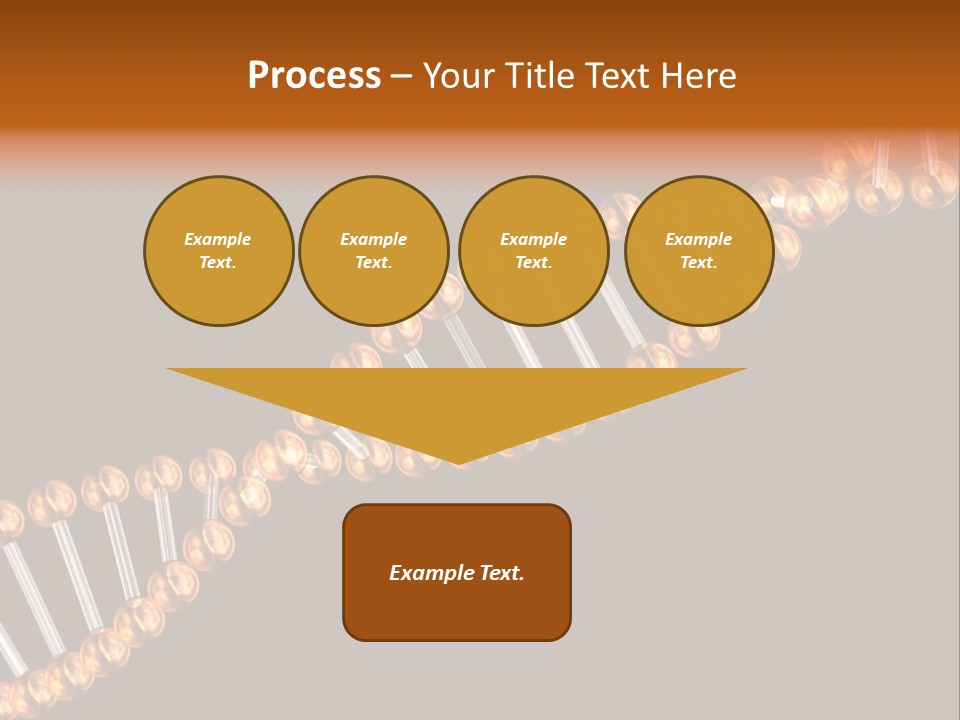 Process – Your Title Text Here

Example Text.

Example Text.

Example Text.

Example Text.

Example Text.